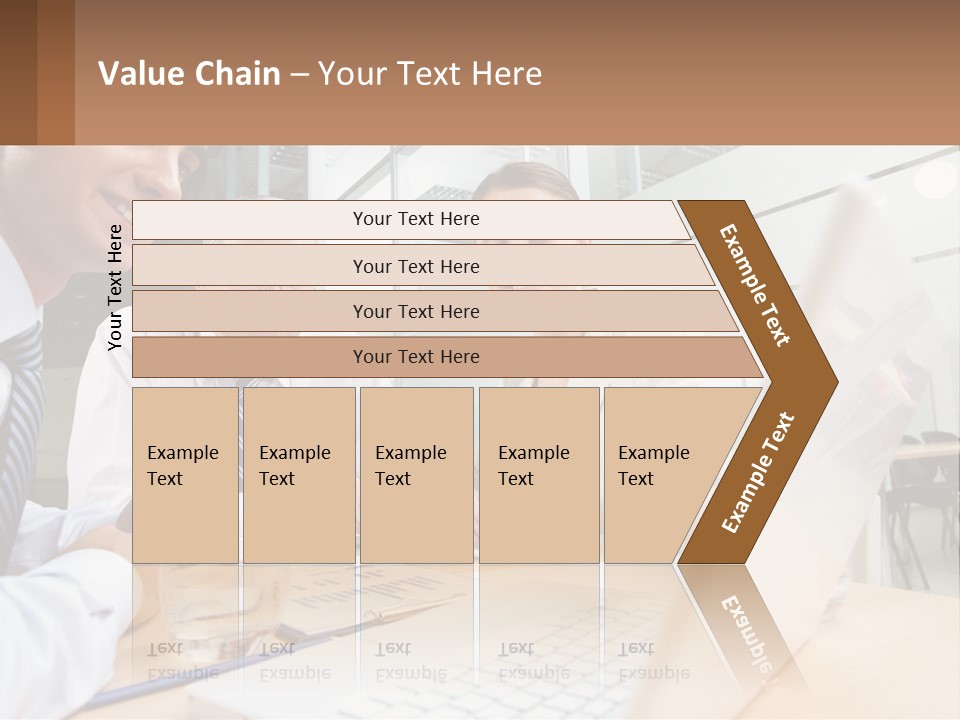 Value Chain – Your Text Here

Your Text Here

Your Text Here

Your Text Here

Your Text Here

Your Text Here

Example Text

Example Text

Example Text

Example Text

Example Text

Example Text

Example Text